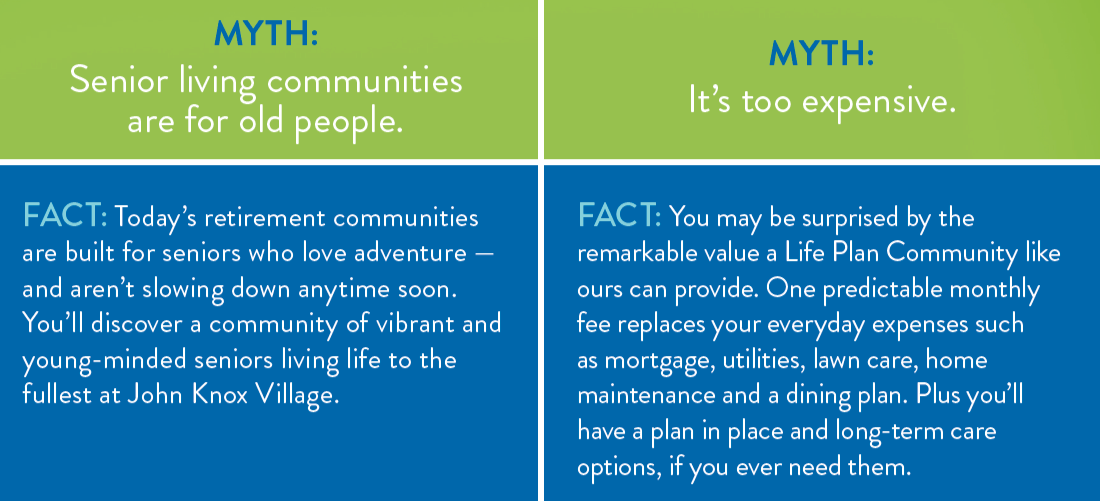 MYTH:
Senior living communities are for old people.

FACT: Today's retirement communities are built for seniors who love adventure — and aren't slowing down anytime soon. You'll discover a community of vibrant and young-minded seniors living life to the fullest at John Knox Village.

MYTH:
It's too expensive.

FACT: You may be surprised by the remarkable value a Life Plan Community like ours can provide. One predictable monthly fee replaces your everyday expenses such as mortgage, utilities, lawn care, home maintenance and a dining plan. Plus you'll have a plan in place and long-term care options, if you ever need them.